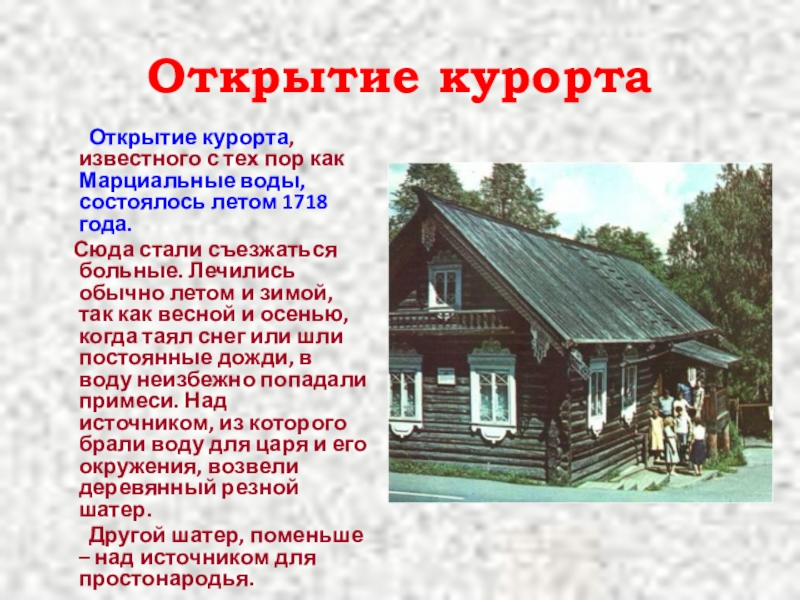 Открытие курорта

Открытие курорта, известного с тех пор как Марциальные воды, состоялось летом 1718 года.

Сюда стали съезжаться больные. Лечились обычно летом и зимой, так как весной и осенью, когда таял снег или шли постоянные дожди, в воду неизбежно попадали примеси. Над источником, из которого брали воду для царя и его окружения, возвели деревянный резной шатер.

Другой шатер, поменьше – над источником для простонародья.